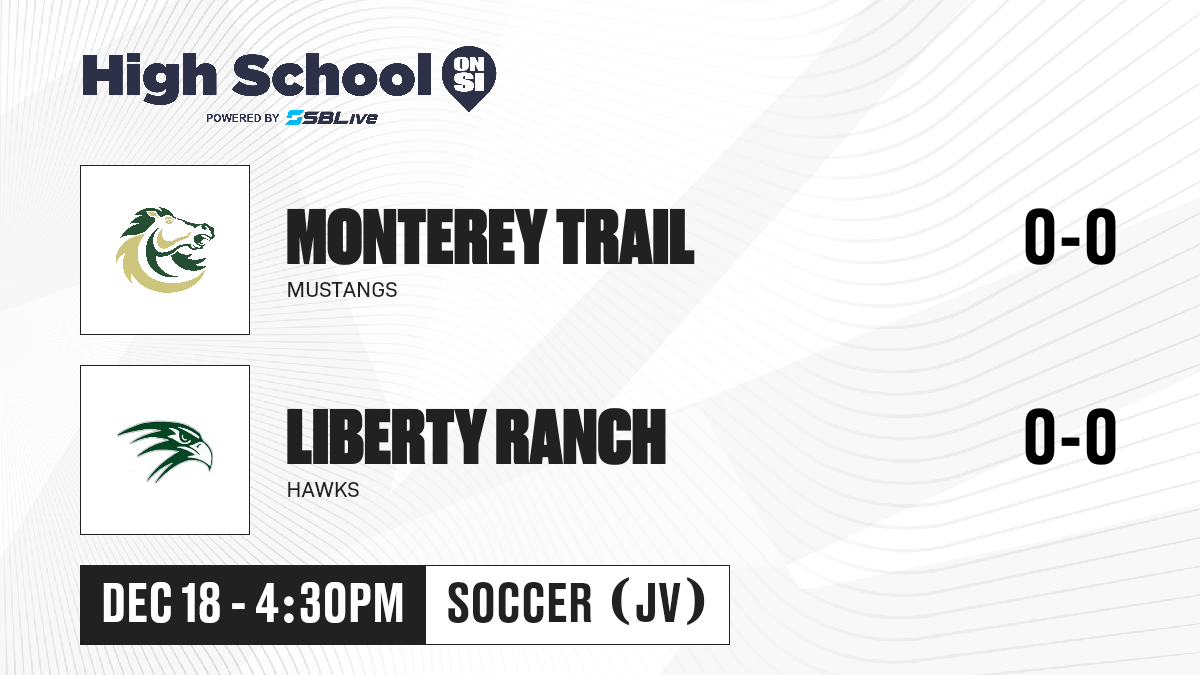 High School ON SI
POWERED BY SBLive

MONTEREY TRAIL
MUSTANGS
0-0

LIBERTY RANCH
HAWKS
0-0

DEC 18 - 4:30PM
SOCCER (JV)